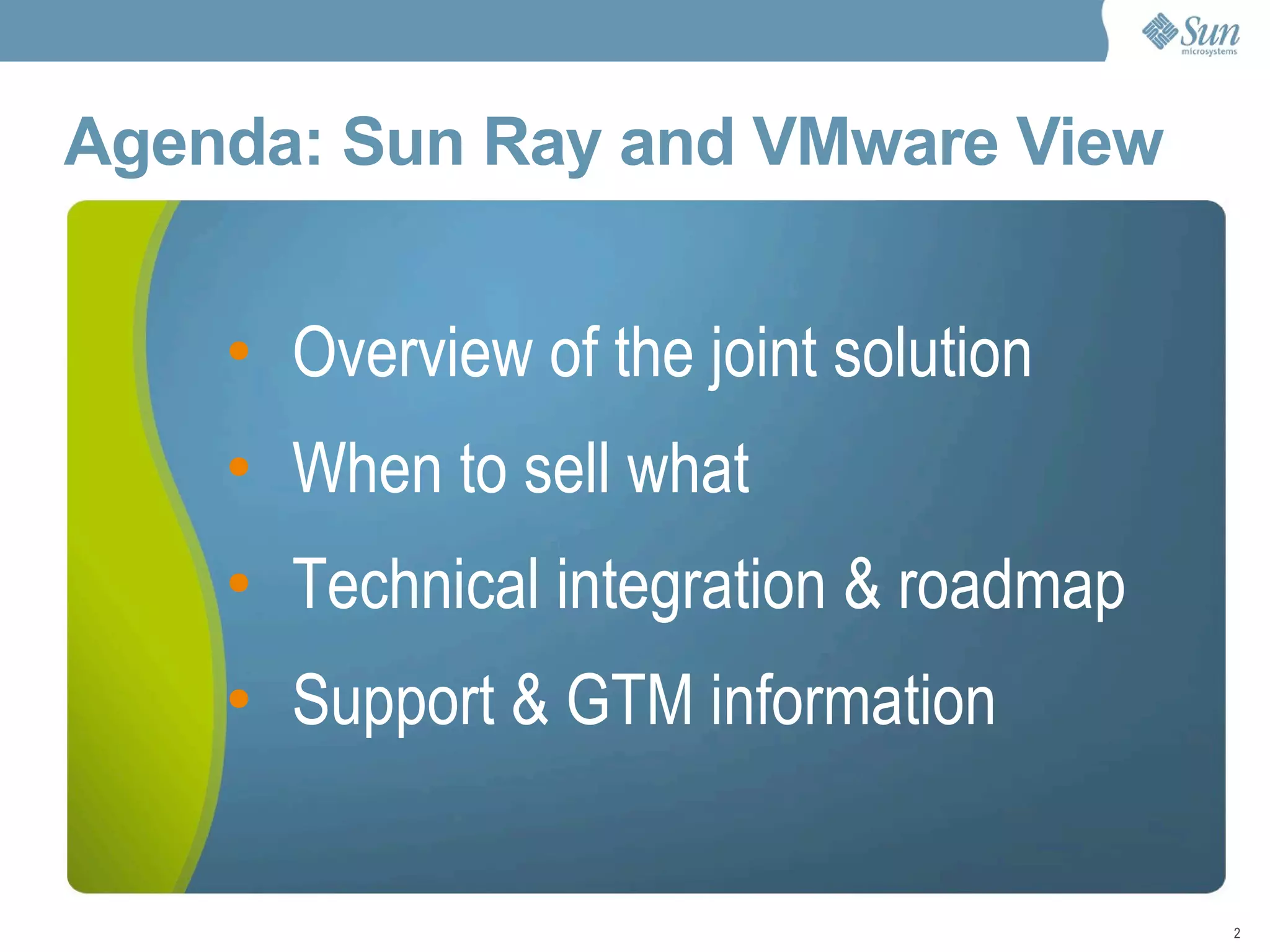 Sun microsystems

Agenda: Sun Ray and VMware View

• Overview of the joint solution
• When to sell what
• Technical integration & roadmap
• Support & GTM information

2